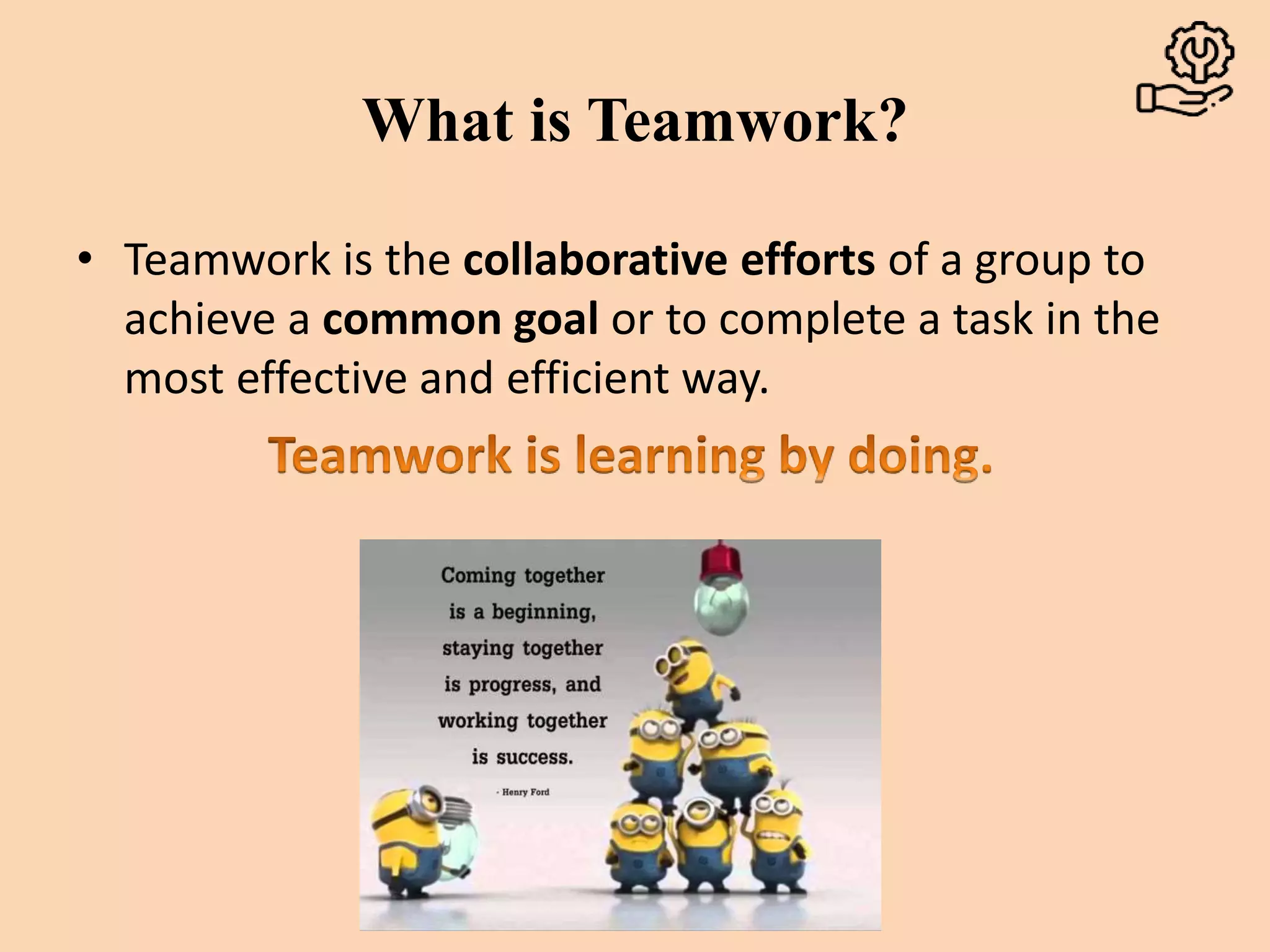 What is Teamwork?

• Teamwork is the collaborative efforts of a group to achieve a common goal or to complete a task in the most effective and efficient way.

Teamwork is learning by doing.

Coming together is a beginning, staying together is progress, and working together is success.

- Henry Ford